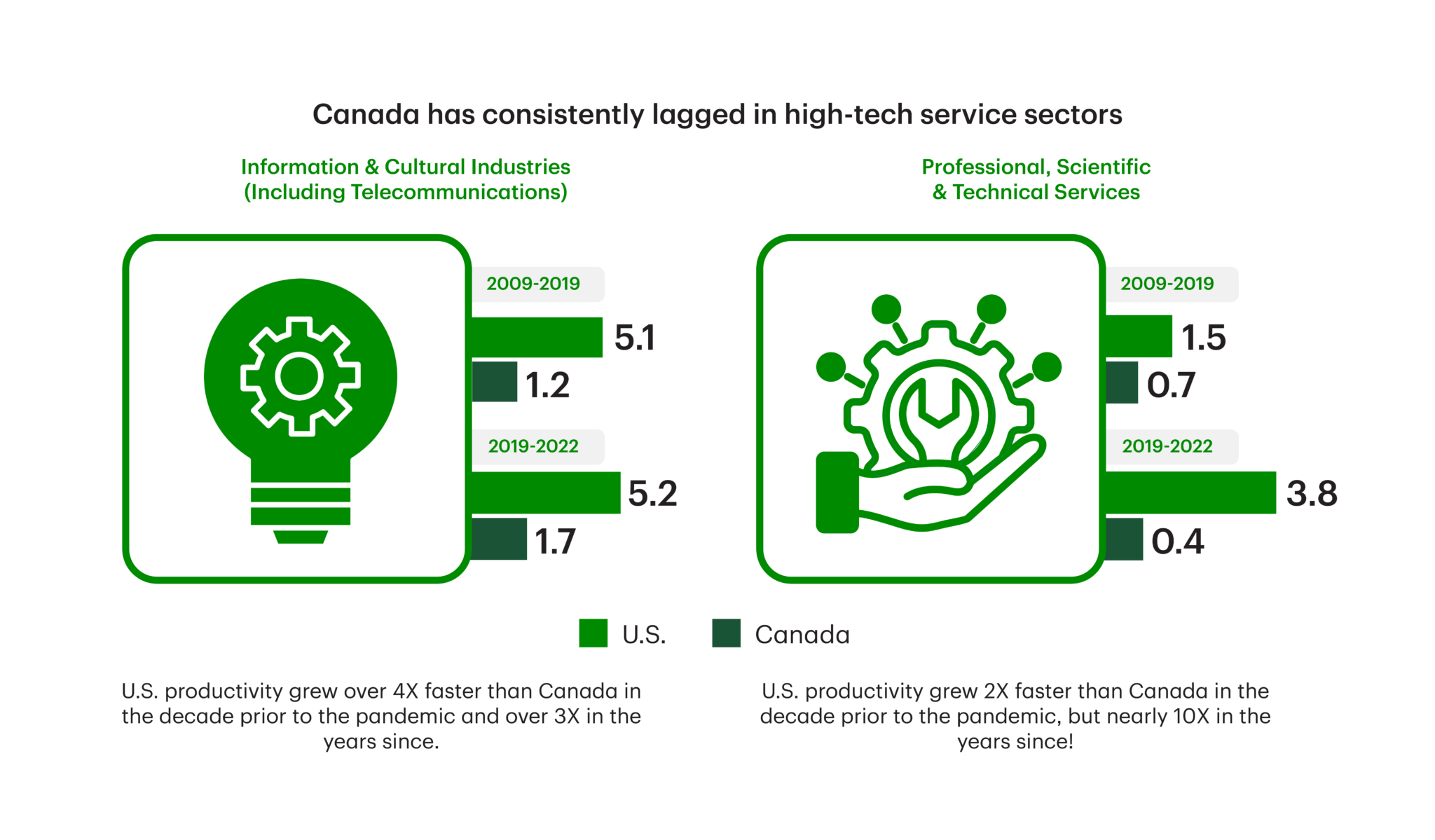 Canada has consistently lagged in high-tech service sectors

Information & Cultural Industries
(Including Telecommunications)

2009-2019

5.1

1.2

2019-2022

5.2

1.7

Professional, Scientific
& Technical Services

2009-2019

1.5

0.7

2019-2022

3.8

0.4

U.S. Canada

U.S. productivity grew over 4X faster than Canada in the decade prior to the pandemic and over 3X in the years since.

U.S. productivity grew 2X faster than Canada in the decade prior to the pandemic, but nearly 10X in the years since!